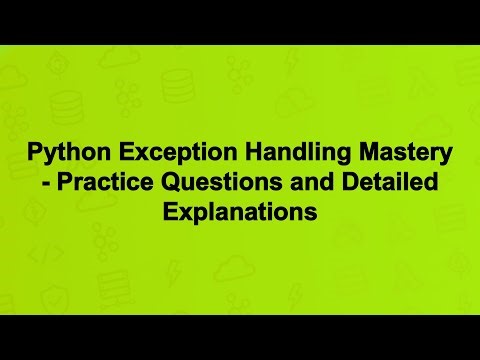 Python Exception Handling Mastery - Practice Questions and Detailed Explanations